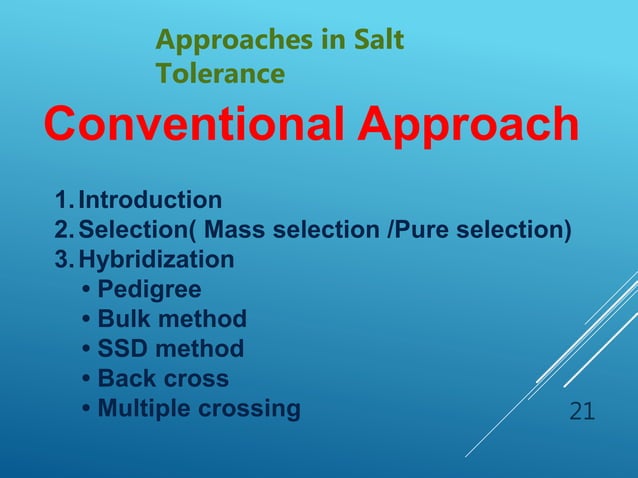 Approaches in Salt Tolerance

Conventional Approach

1. Introduction
2. Selection( Mass selection /Pure selection)
3. Hybridization
• Pedigree
• Bulk method
• SSD method
• Back cross
• Multiple crossing

21